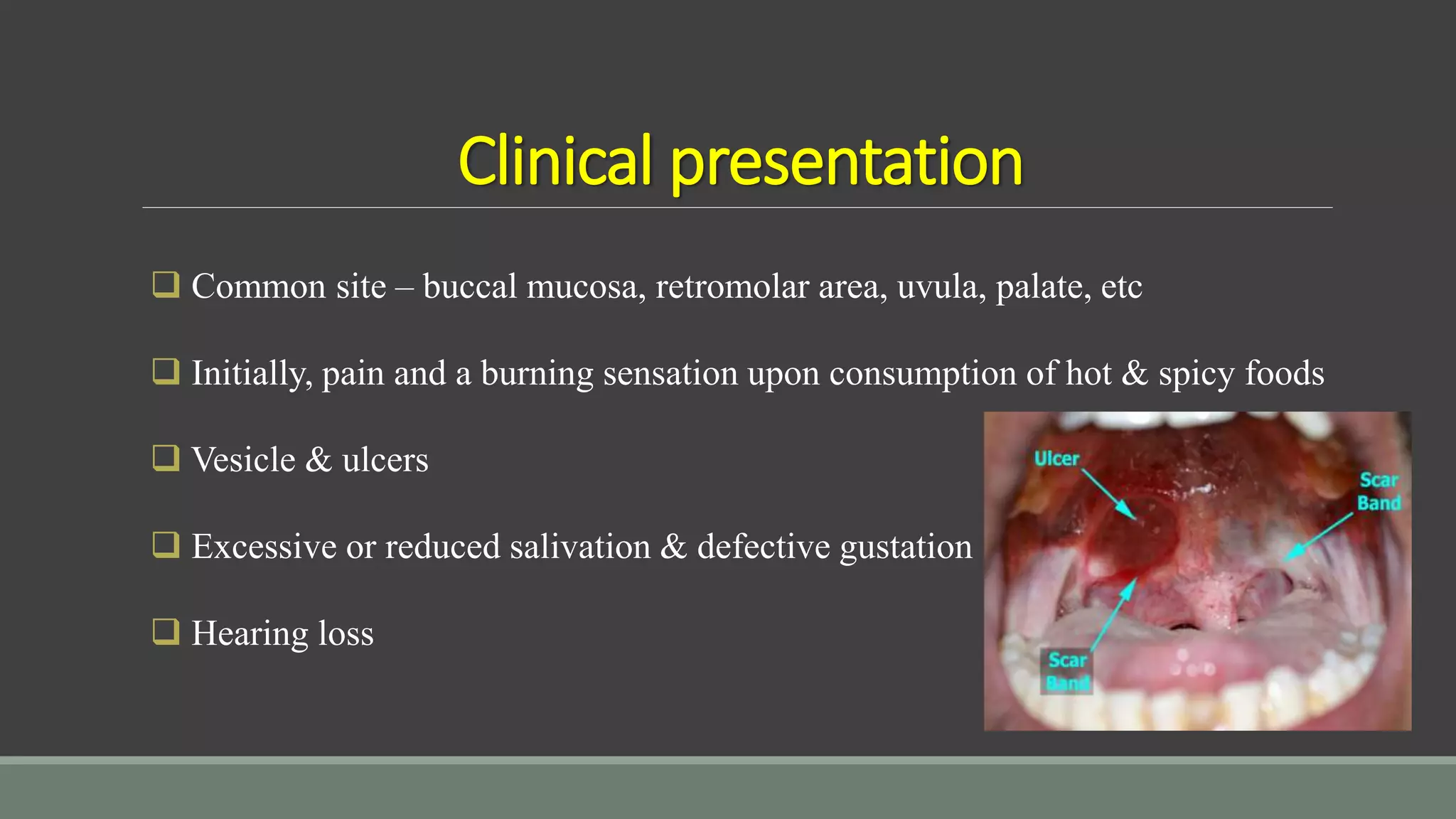 Clinical presentation

❑ Common site – buccal mucosa, retromolar area, uvula, palate, etc

❑ Initially, pain and a burning sensation upon consumption of hot & spicy foods

❑ Vesicle & ulcers

❑ Excessive or reduced salivation & defective gustation

❑ Hearing loss

Ulcer

Scar Band

Scar Band